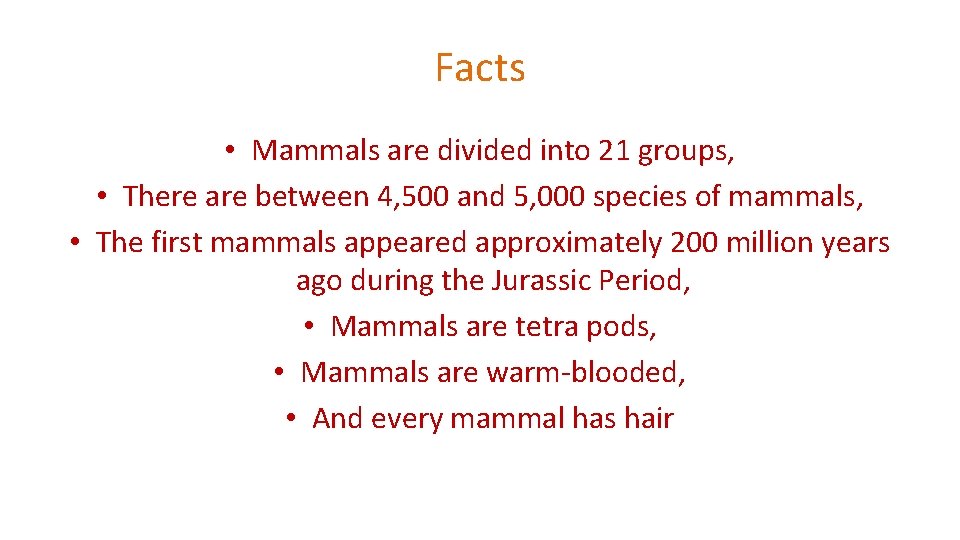 Facts

• Mammals are divided into 21 groups,
• There are between 4,500 and 5,000 species of mammals,
• The first mammals appeared approximately 200 million years ago during the Jurassic Period,
• Mammals are tetra pods,
• Mammals are warm-blooded,
• And every mammal has hair